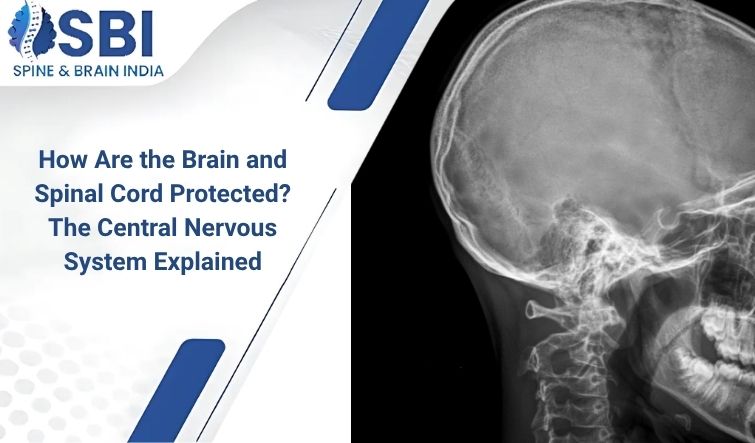 SBI
SPINE & BRAIN INDIA

How Are the Brain and Spinal Cord Protected? The Central Nervous System Explained